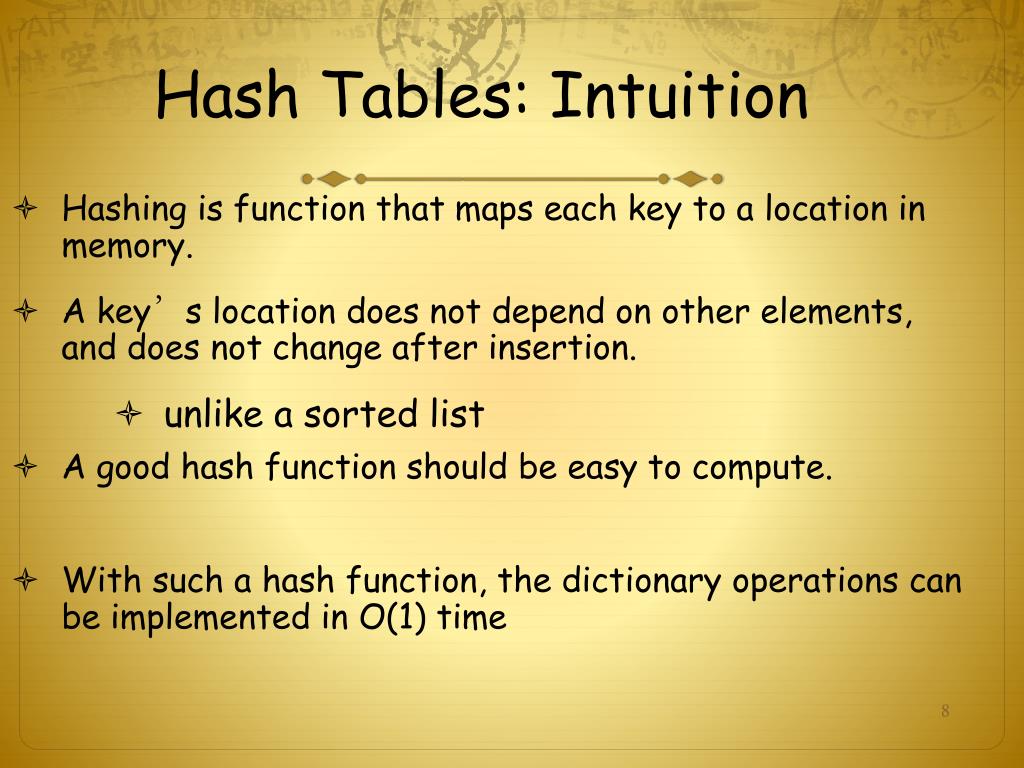 Hash Tables: Intuition

Hashing is function that maps each key to a location in memory.

A key’s location does not depend on other elements, and does not change after insertion.

unlike a sorted list

A good hash function should be easy to compute.

With such a hash function, the dictionary operations can be implemented in O(1) time

8